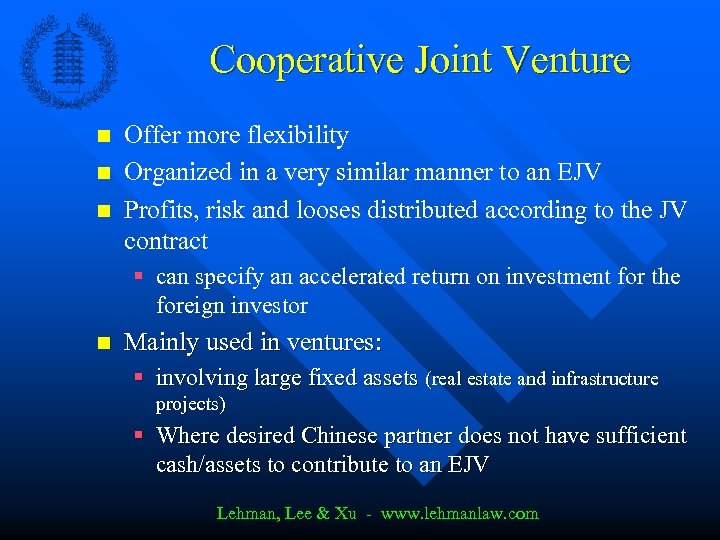 Cooperative Joint Venture

- Offer more flexibility
- Organized in a very similar manner to an EJV
- Profits, risk and looses distributed according to the JV contract
  - can specify an accelerated return on investment for the foreign investor
- Mainly used in ventures:
  - involving large fixed assets (real estate and infrastructure projects)
  - Where desired Chinese partner does not have sufficient cash/assets to contribute to an EJV

Lehman, Lee & Xu - www.lehmanlaw.com